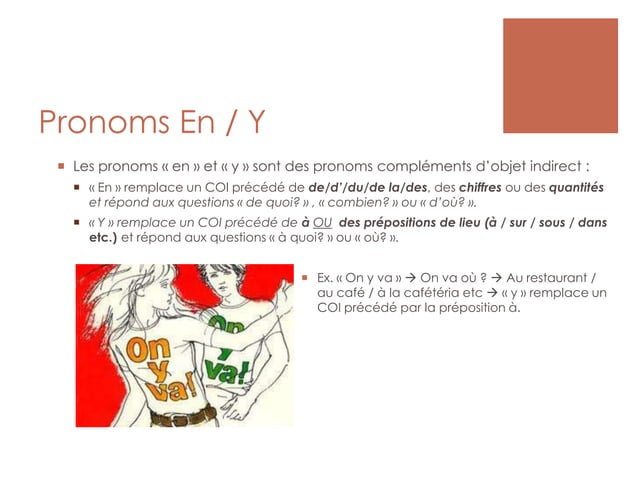 Pronoms En / Y

Les pronoms « en » et « y » sont des pronoms compléments d'objet indirect :

« En » remplace un COI précédé de de/d'/du/de la/des, des chiffres ou des quantités et répond aux questions « de quoi? » , « combien? » ou « d'où? ».

« Y » remplace un COI précédé de à OU des prépositions de lieu (à / sur / sous / dans etc.) et répond aux questions « à quoi? » ou « où? ».

On y va!

On y va!

Ex. « On y va » → On va où ? → Au restaurant / au café / à la cafétéria etc → « y » remplace un COI précédé par la préposition à.